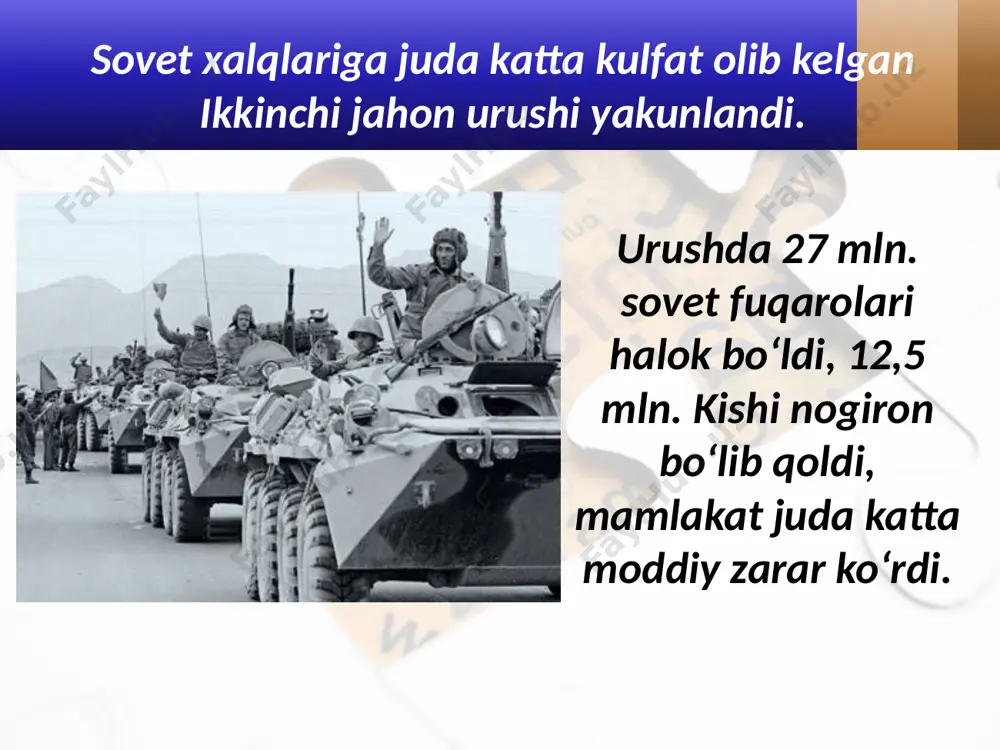 Sovet xalqlariga juda katta kulfat olib kelgan Ikkinchi jahon urushi yakunlandi.

Urushda 27 mln. sovet fuqarolari halok bo‘ldi, 12,5 mln. Kishi nogiron bo‘lib qoldi, mamlakat juda katta moddiy zarar ko‘rdi.